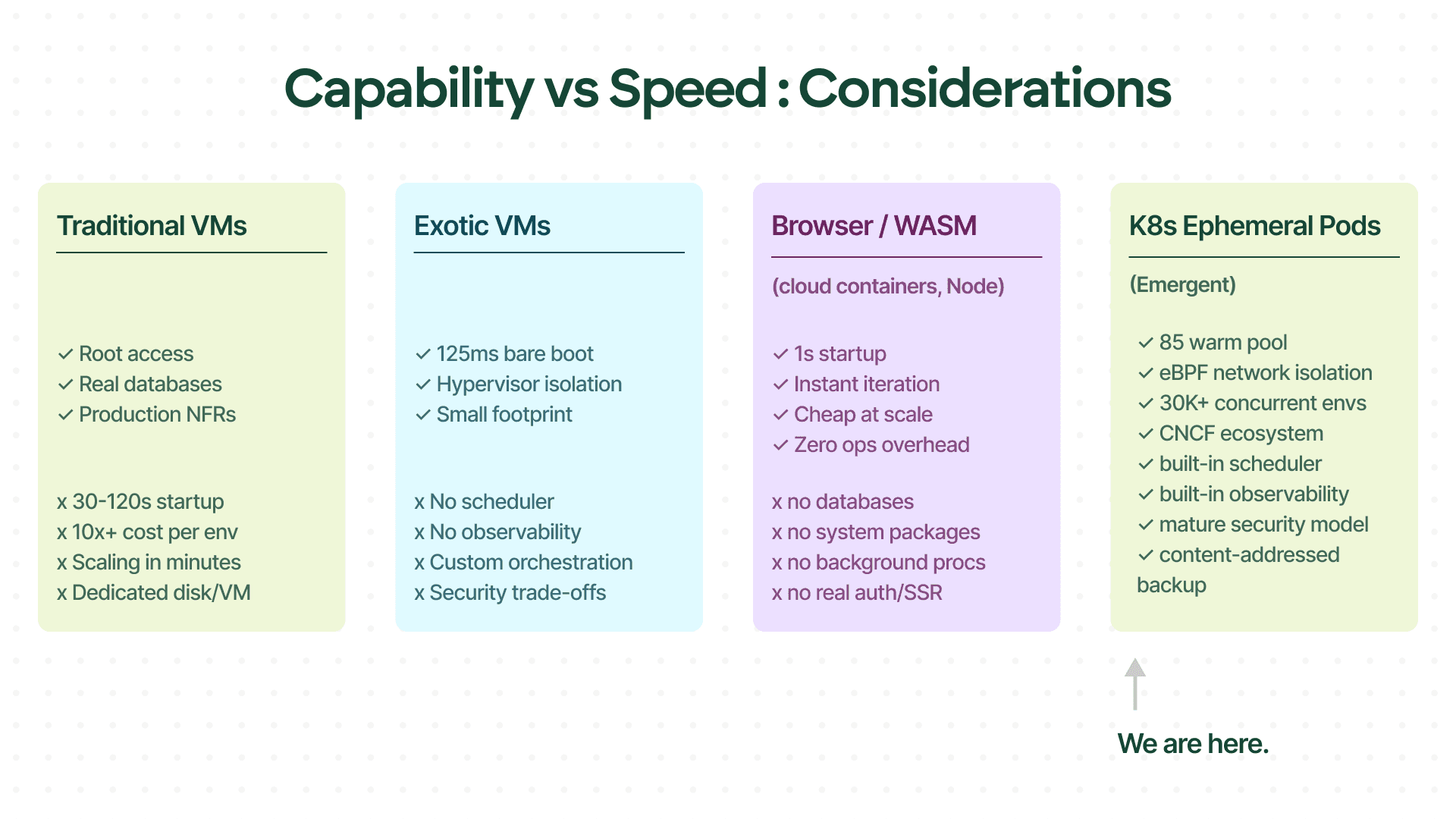 Capability vs Speed : Considerations

Traditional VMs

✓ Root access
✓ Real databases
✓ Production NFRs

x 30-120s startup
x 10x+ cost per env
x Scaling in minutes
x Dedicated disk/VM

Exotic VMs

✓ 125ms bare boot
✓ Hypervisor isolation
✓ Small footprint

x No scheduler
x No observability
x Custom orchestration
x Security trade-offs

Browser / WASM

(cloud containers, Node)

✓ 1s startup
✓ Instant iteration
✓ Cheap at scale
✓ Zero ops overhead

x no databases
x no system packages
x no background procs
x no real auth/SSR

K8s Ephemeral Pods

(Emergent)

✓ 85 warm pool
✓ eBPF network isolation
✓ 30K+ concurrent envs
✓ CNCF ecosystem
✓ built-in scheduler
✓ built-in observability
✓ mature security model
✓ content-addressed backup

We are here.